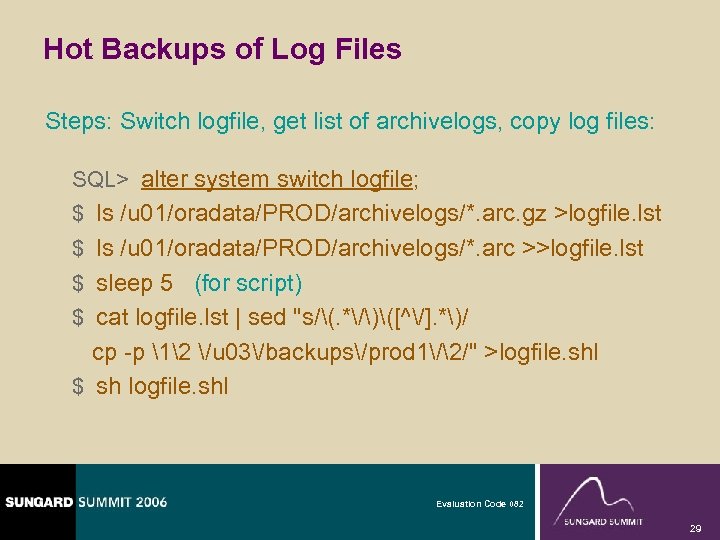 Hot Backups of Log Files

Steps: Switch logfile, get list of archivelogs, copy log files:

SQL> alter system switch logfile;
$ ls /u01/oradata/PROD/archivelogs/*.arc.gz >logfile.lst
$ ls /u01/oradata/PROD/archivelogs/*.arc >>logfile.lst
$ sleep 5 (for script)
$ cat logfile.lst | sed "s/\(.*\/\)\([^\/].*\)/
cp -p \1\2 \/u03\/backups\/prod1\/\2/" >logfile.shl
$ sh logfile.shl

SUNGARD SUMMIT 2006

Evaluation Code 082

SUNGARD SUMMIT

29